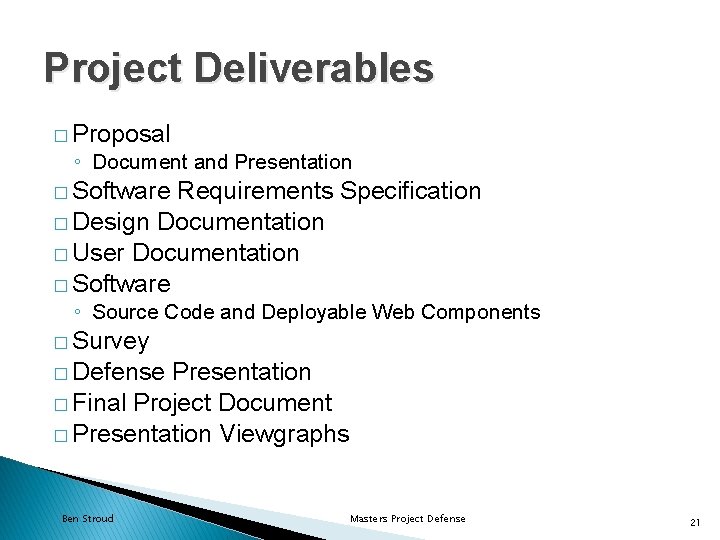 Project Deliverables

□ Proposal
◦ Document and Presentation
□ Software Requirements Specification
□ Design Documentation
□ User Documentation
□ Software
◦ Source Code and Deployable Web Components
□ Survey
□ Defense Presentation
□ Final Project Document
□ Presentation Viewgraphs

Ben Stroud

Masters Project Defense

21